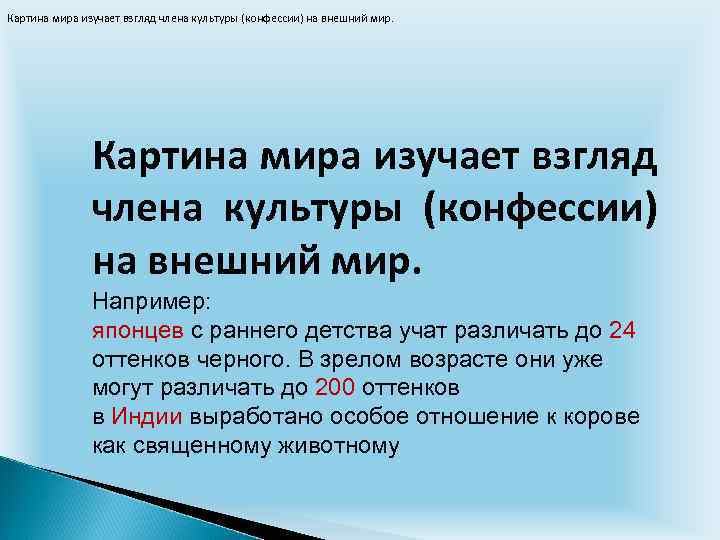 Картина мира изучает взгляд члена культуры (конфессии) на внешний мир.

Картина мира изучает взгляд члена культуры (конфессии) на внешний мир.

Например:
японцев с раннего детства учат различать до 24 оттенков черного. В зрелом возрасте они уже могут различать до 200 оттенков
в Индии выработано особое отношение к корове как священному животному